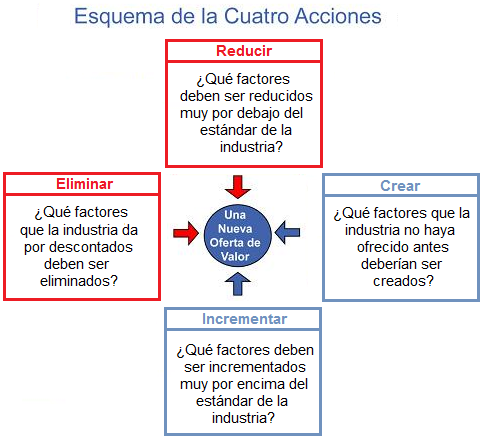 Esquema de la Cuatro Acciones

Reducir

¿Qué factores deben ser reducidos muy por debajo del estándar de la industria?

Eliminar

¿Qué factores que la industria da por descontados deben ser eliminados?

Una Nueva Oferta de Valor

Crear

¿Qué factores que la industria no haya ofrecido antes deberían ser creados?

Incrementar

¿Qué factores deben ser incrementados muy por encima del estándar de la industria?